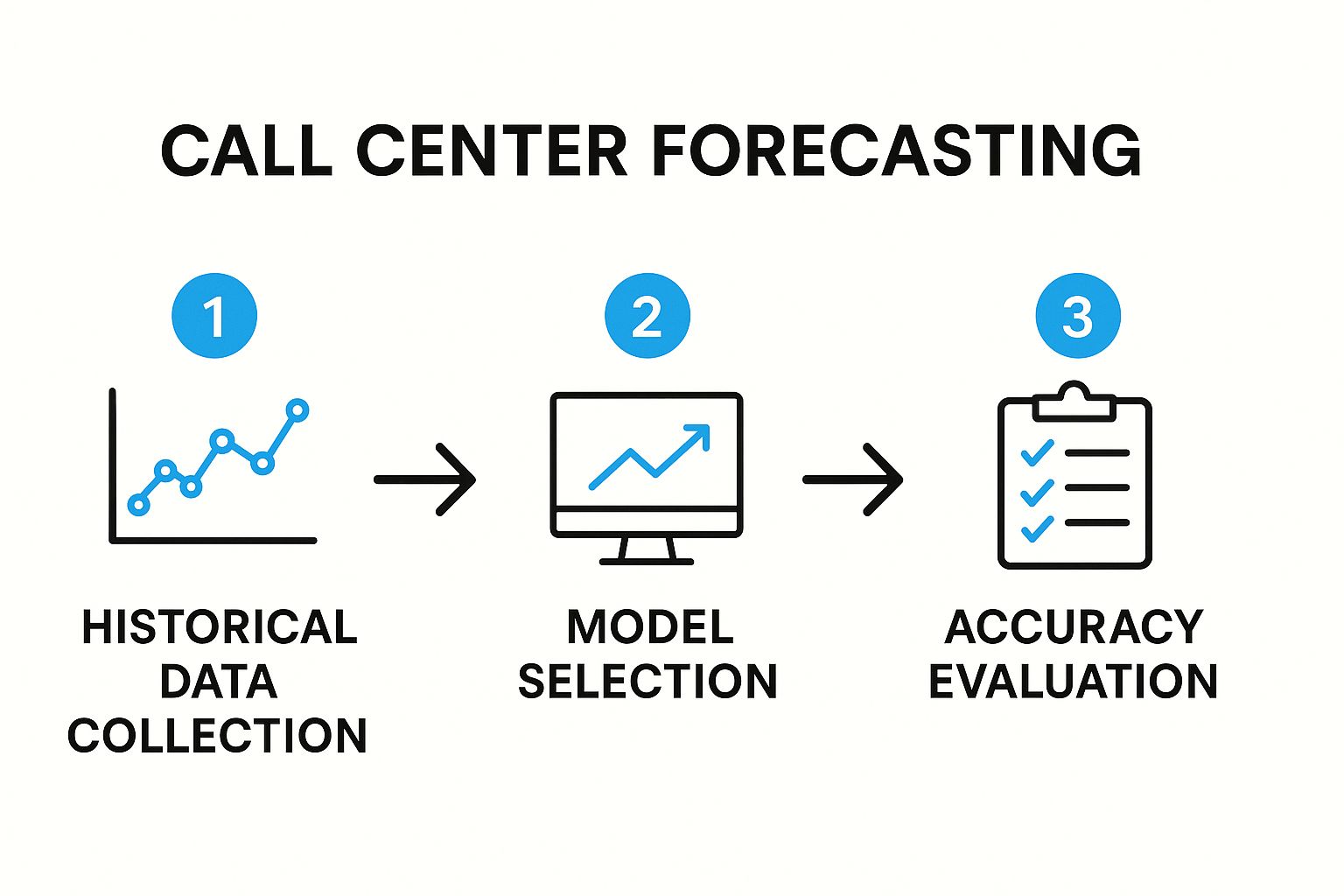 CALL CENTER FORECASTING

1

HISTORICAL DATA COLLECTION

2

MODEL SELECTION

3

ACCURACY EVALUATION